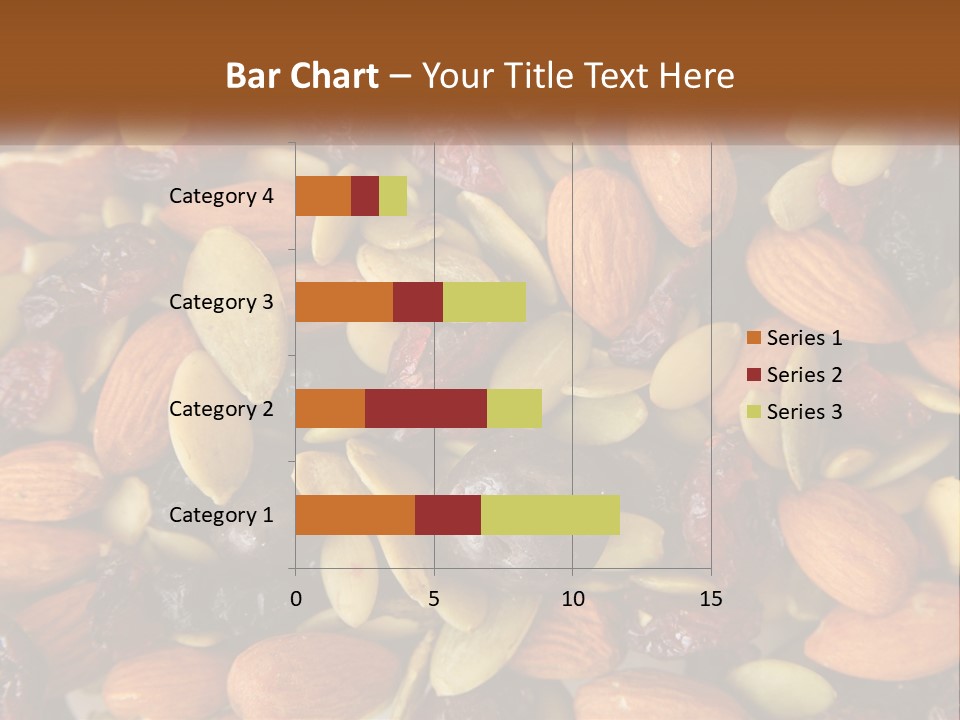 Bar Chart – Your Title Text Here

Category 4
Category 3
Category 2
Category 1

0
5
10
15

Series 1
Series 2
Series 3